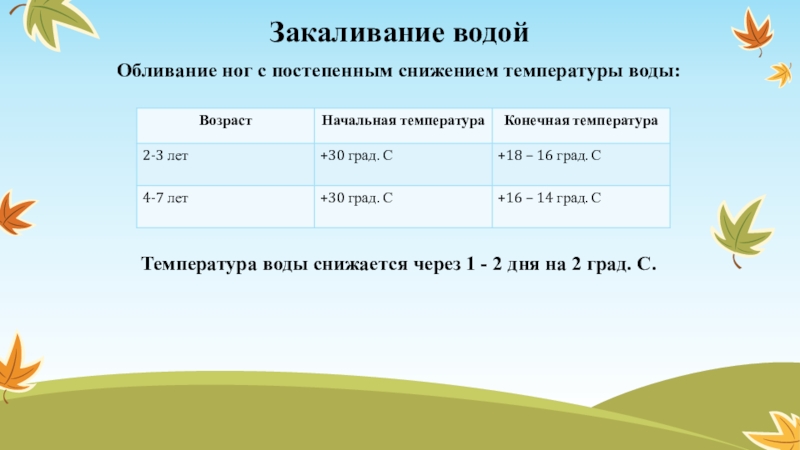 Закаливание водой

Обливание ног с постепенным снижением температуры воды:

| Возраст | Начальная температура | Конечная температура |
|---|---|---|
| 2-3 лет | +30 град. С | +18 – 16 град. С |
| 4-7 лет | +30 град. С | +16 – 14 град. С |

Температура воды снижается через 1 - 2 дня на 2 град. С.